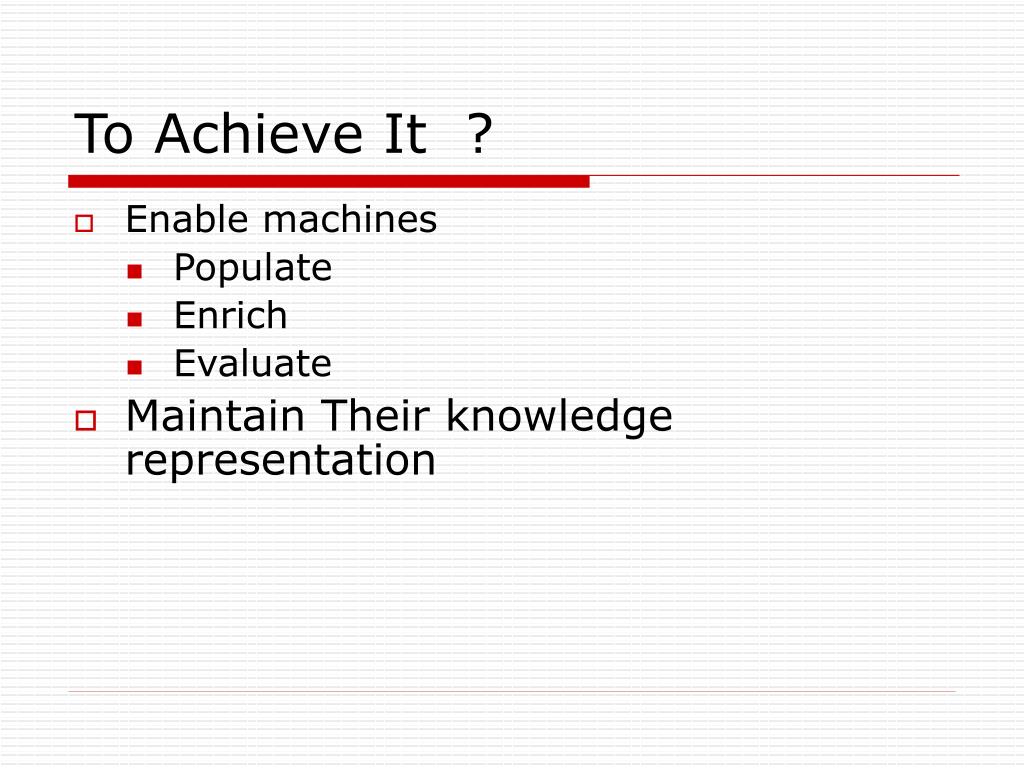 To Achieve It ?

Enable machines
Populate
Enrich
Evaluate
Maintain Their knowledge representation